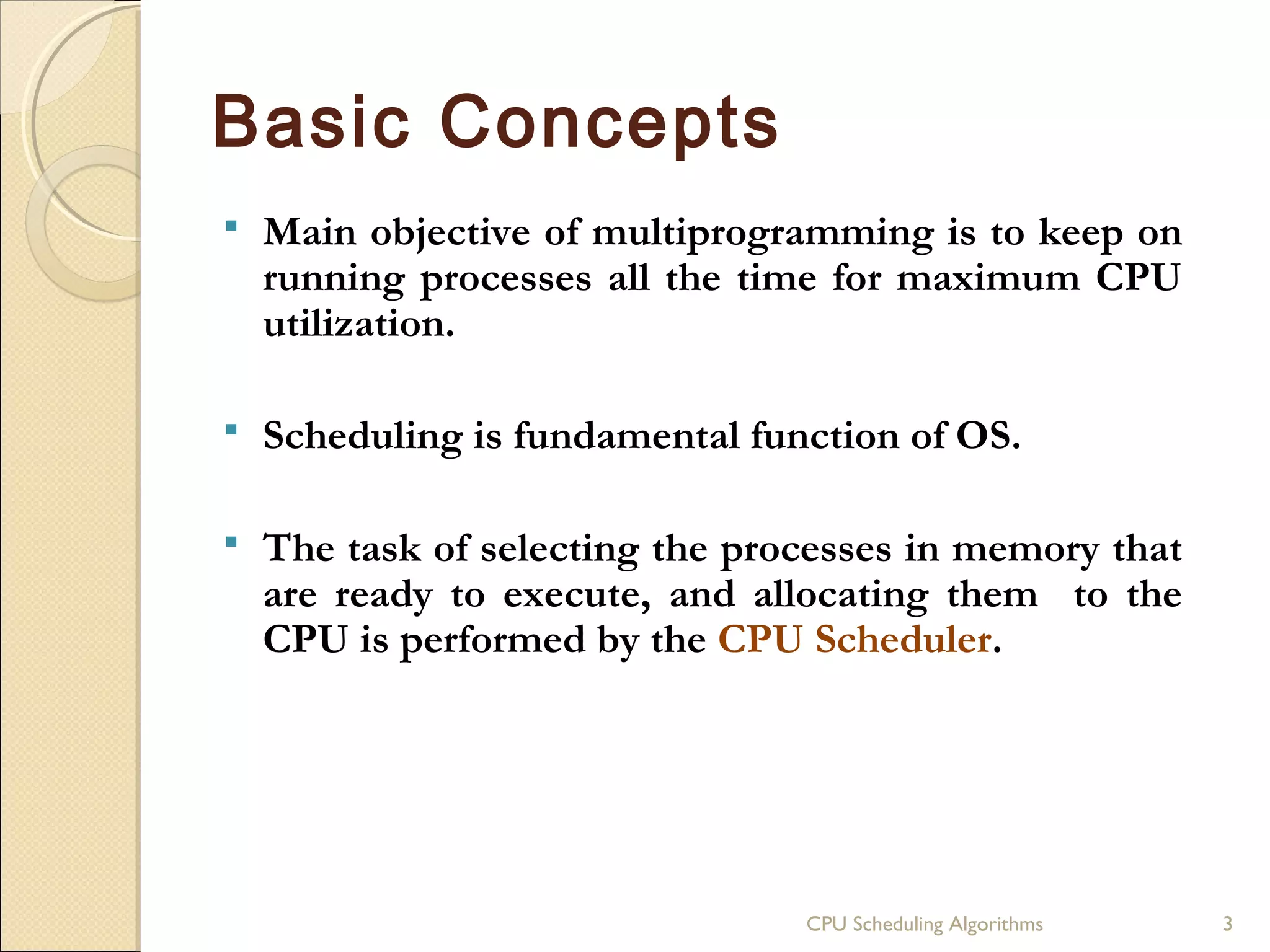 Basic Concepts

▪ Main objective of multiprogramming is to keep on running processes all the time for maximum CPU utilization.

▪ Scheduling is fundamental function of OS.

▪ The task of selecting the processes in memory that are ready to execute, and allocating them to the CPU is performed by the CPU Scheduler.

CPU Scheduling Algorithms 3